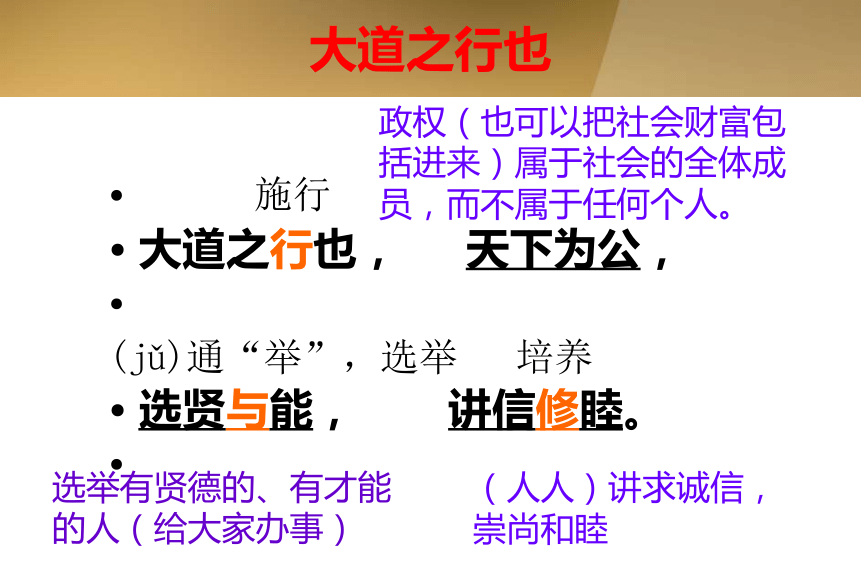 大道之行也

政权（也可以把社会财富包括进来）属于社会的全体成员，而不属于任何个人。

• 施行
• 大道之行也， 天下为公，
•
(jǔ)通“举”，选举 培养
• 选贤与能， 讲信修睦。
•

选举有贤德的、有才能的人（给大家办事）

（人人）讲求诚信，崇尚和睦